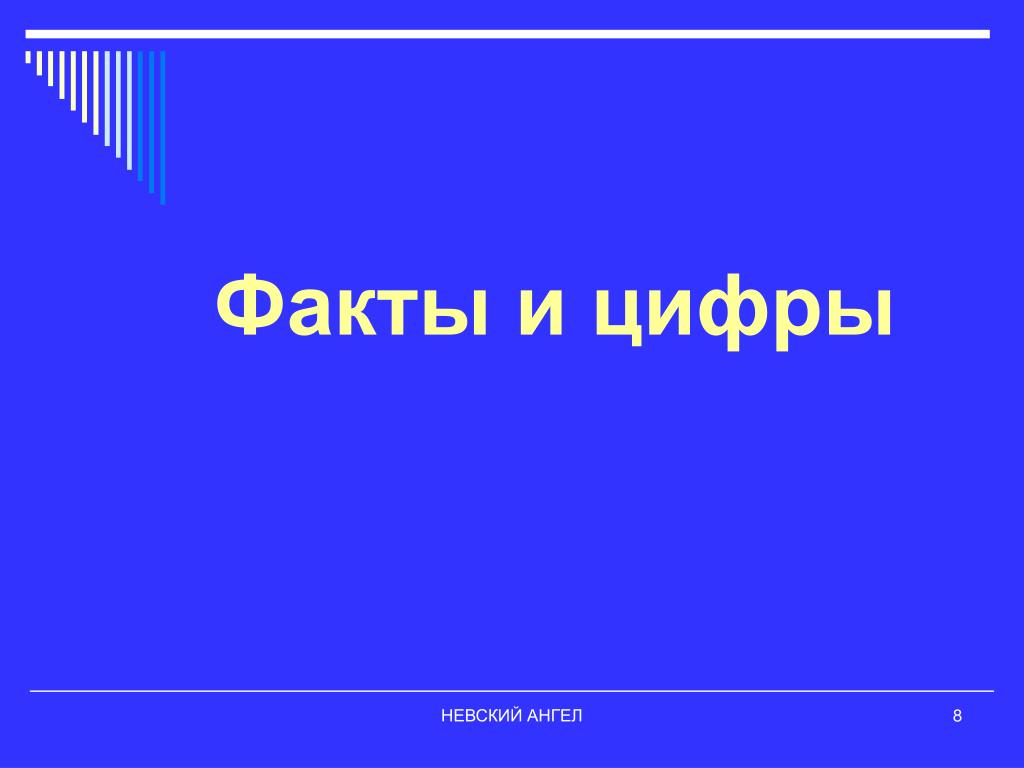 Факты и цифры

НЕВСКИЙ АНГЕЛ

8